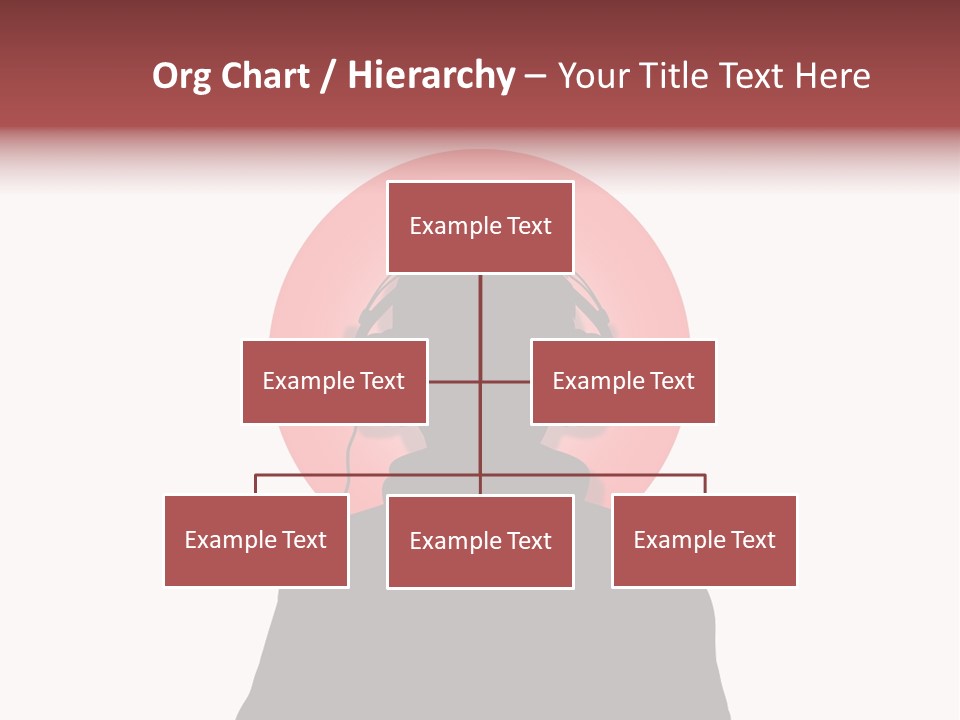 Org Chart / Hierarchy – Your Title Text Here

Example Text

Example Text

Example Text

Example Text

Example Text

Example Text